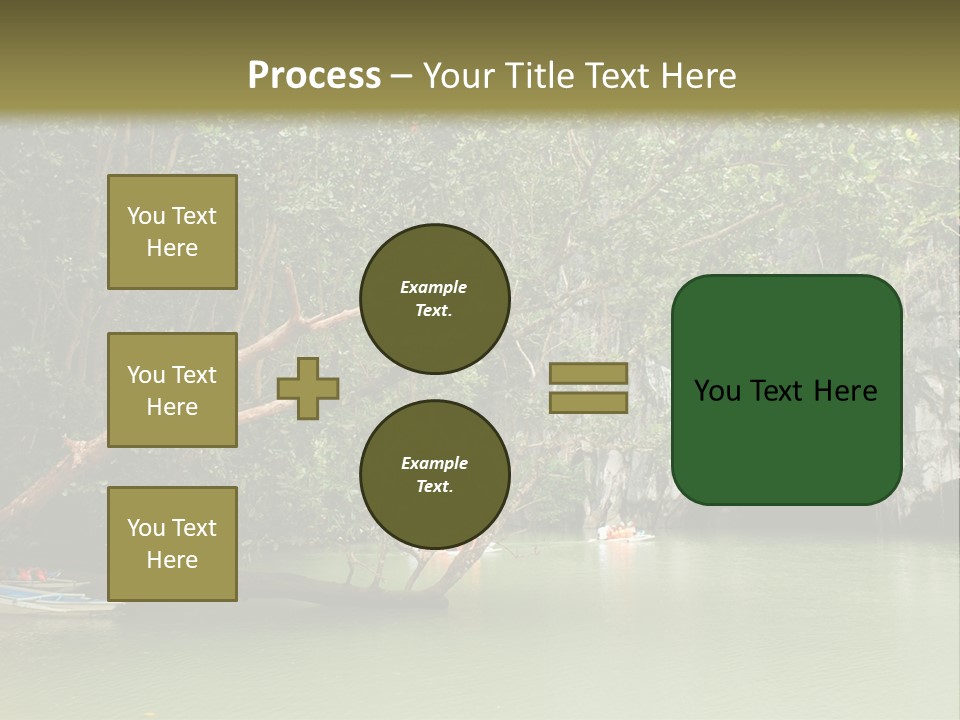 Process – Your Title Text Here

You Text Here

You Text Here

You Text Here

Example Text.

Example Text.

You Text Here